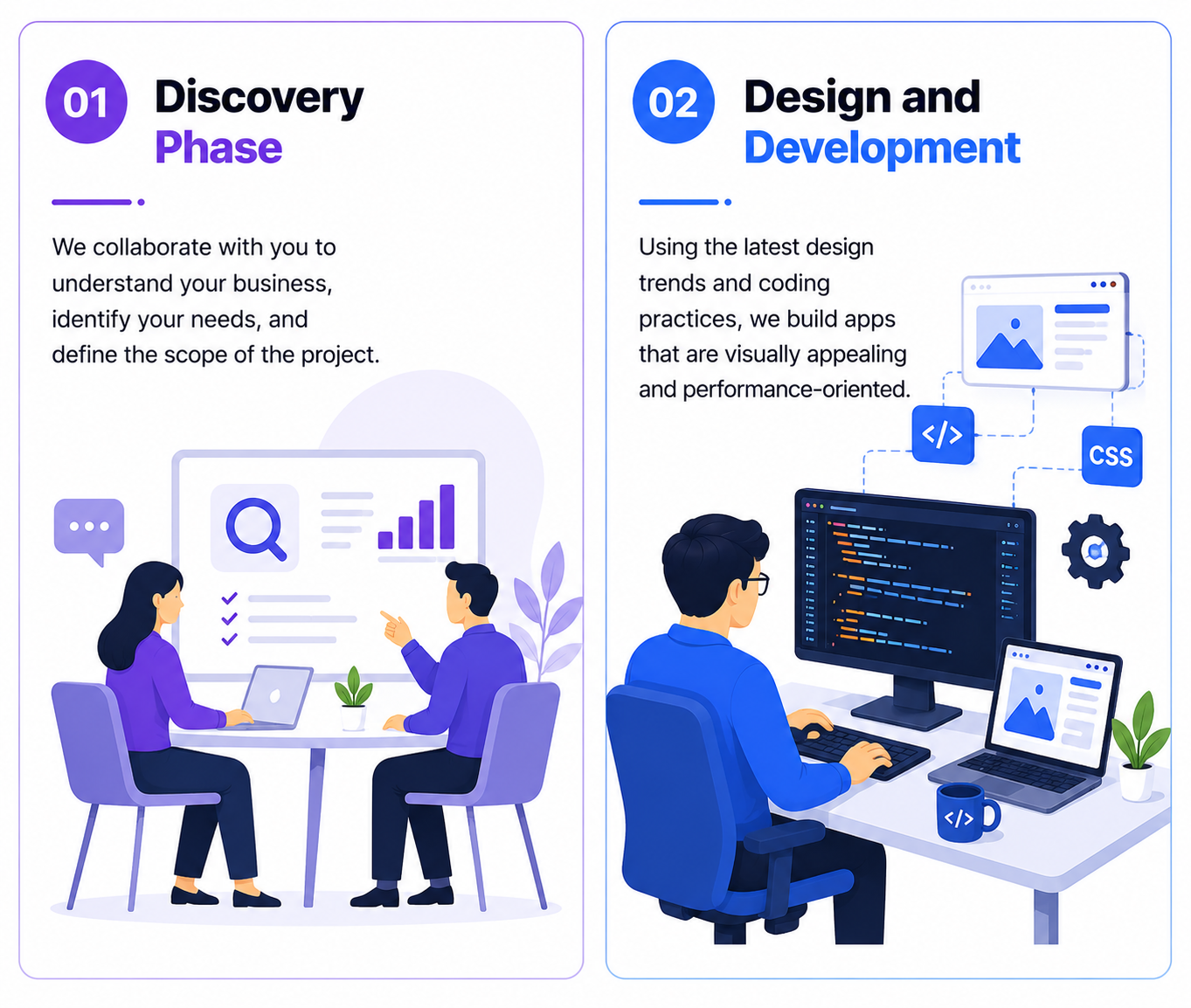 01 Discovery Phase

We collaborate with you to understand your business, identify your needs, and define the scope of the project.

02 Design and Development

Using the latest design trends and coding practices, we build apps that are visually appealing and performance-oriented.

</>

CSS

</>